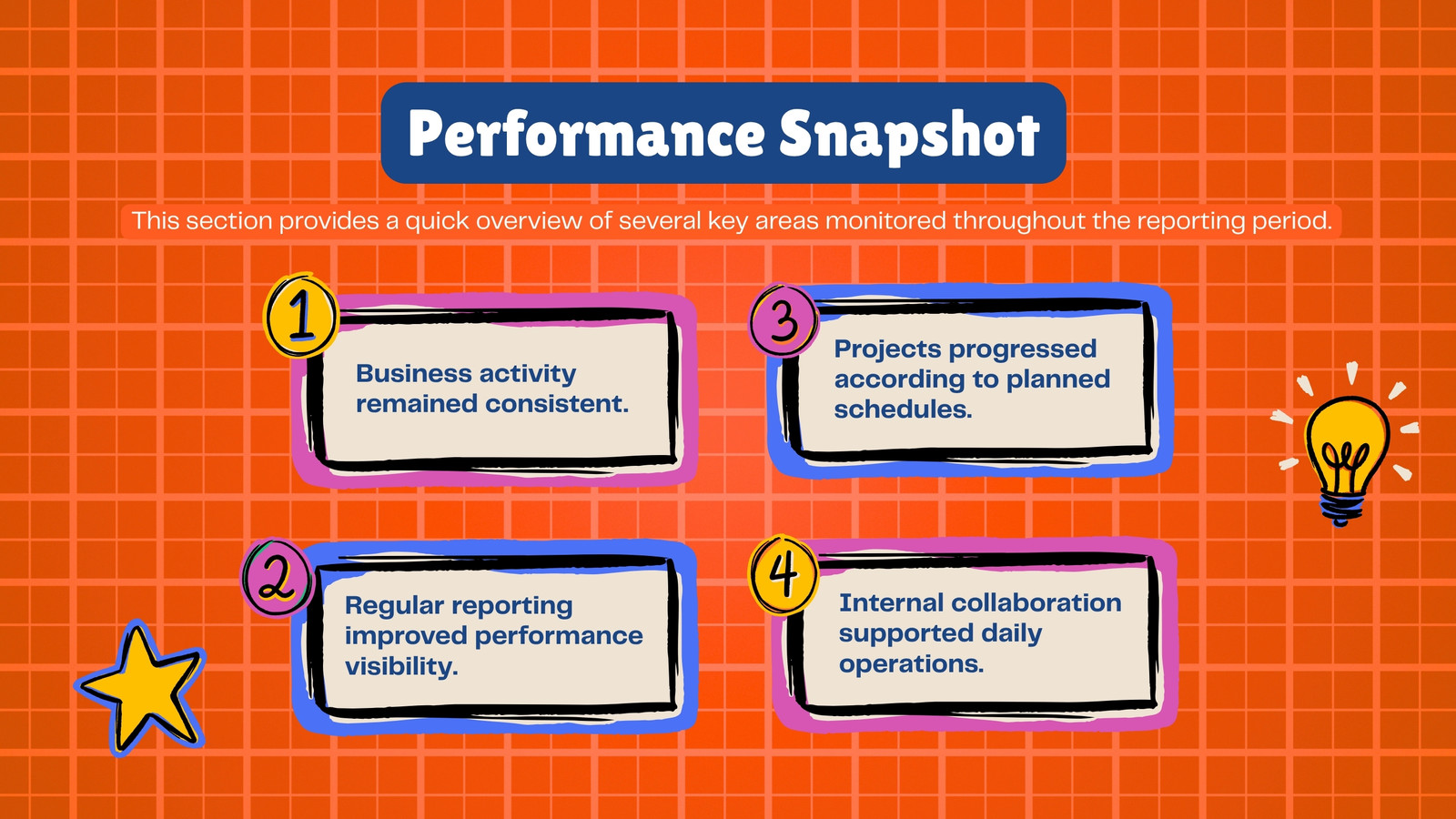 Performance Snapshot

This section provides a quick overview of several key areas monitored throughout the reporting period.

1

Business activity remained consistent.

2

Regular reporting improved performance visibility.

3

Projects progressed according to planned schedules.

4

Internal collaboration supported daily operations.